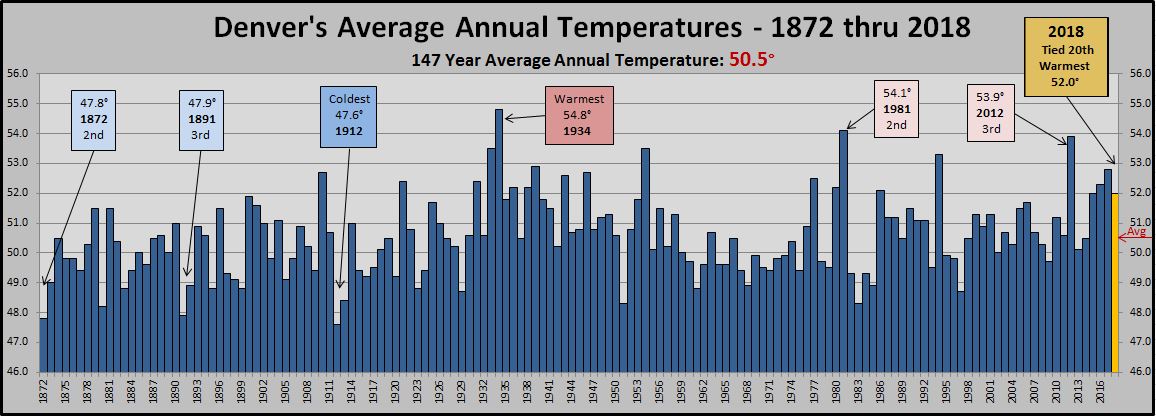 Denver's Average Annual Temperatures - 1872 thru 2018

147 Year Average Annual Temperature: 50.5°

2018
Tied 20th
Warmest
52.0°

47.8°
1872
2nd

47.9°
1891
3rd

Coldest
47.6°
1912

Warmest
54.8°
1934

54.1°
1981
2nd

53.9°
2012
3rd

Avg

56.0
55.0
54.0
53.0
52.0
51.0
50.0
49.0
48.0
47.0
46.0

56.0
55.0
54.0
53.0
52.0
51.0
50.0
49.0
48.0
47.0
46.0

1872 1875 1878 1881 1884 1887 1890 1893 1896 1899 1902 1905 1908 1911 1914 1917 1920 1923 1926 1929 1932 1935 1938 1941 1944 1947 1950 1953 1956 1959 1962 1965 1968 1971 1974 1977 1980 1983 1986 1989 1992 1995 1998 2001 2004 2007 2010 2013 2016